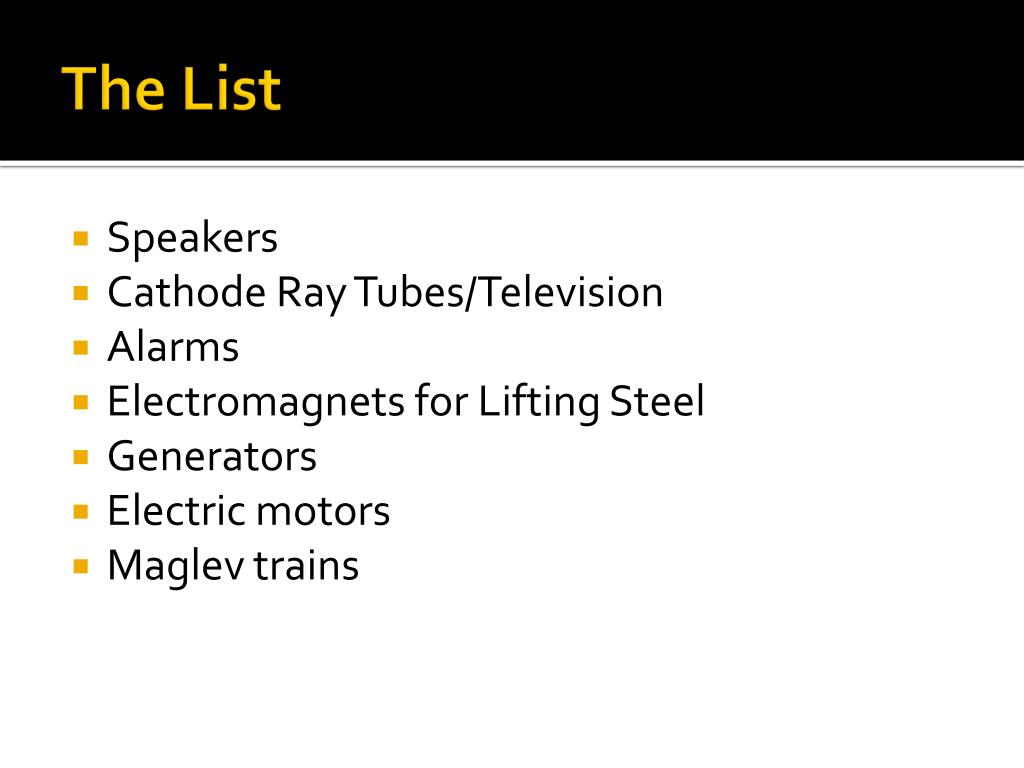 The List

- Speakers
- Cathode Ray Tubes/Television
- Alarms
- Electromagnets for Lifting Steel
- Generators
- Electric motors
- Maglev trains